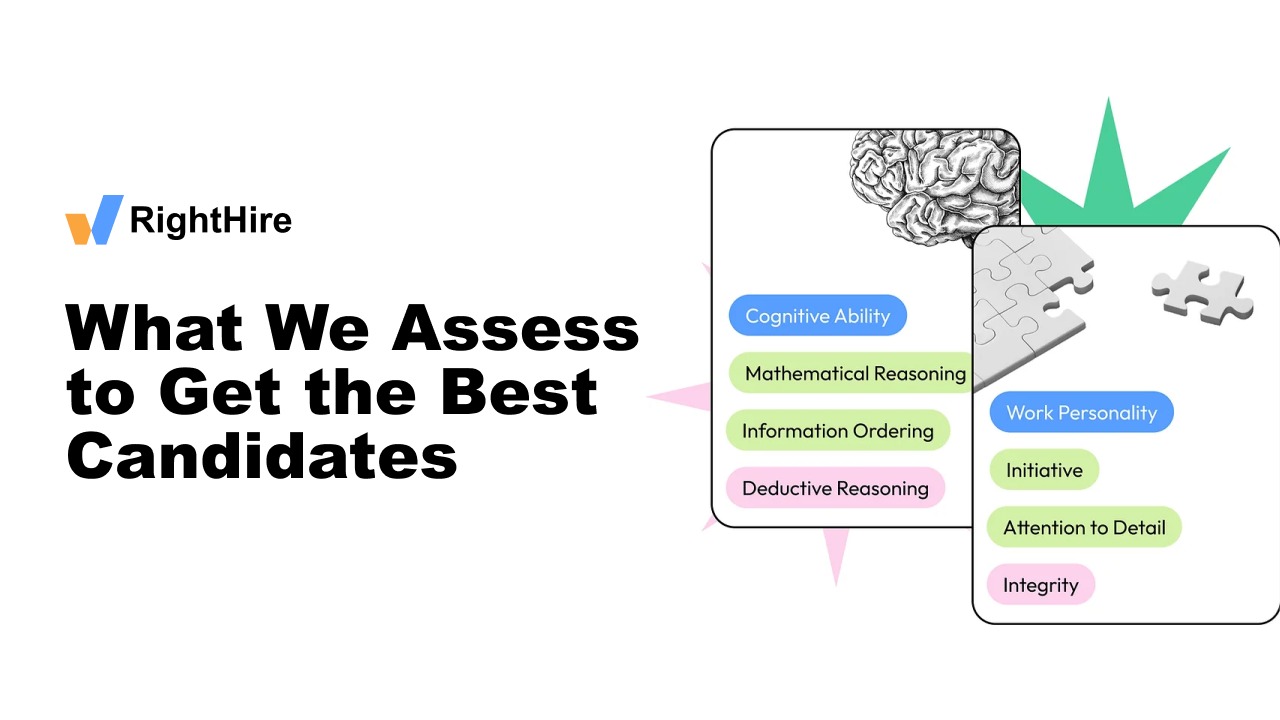 RightHire

What We Assess to Get the Best Candidates

Cognitive Ability

Mathematical Reasoning

Information Ordering

Deductive Reasoning

Work Personality

Initiative

Attention to Detail

Integrity